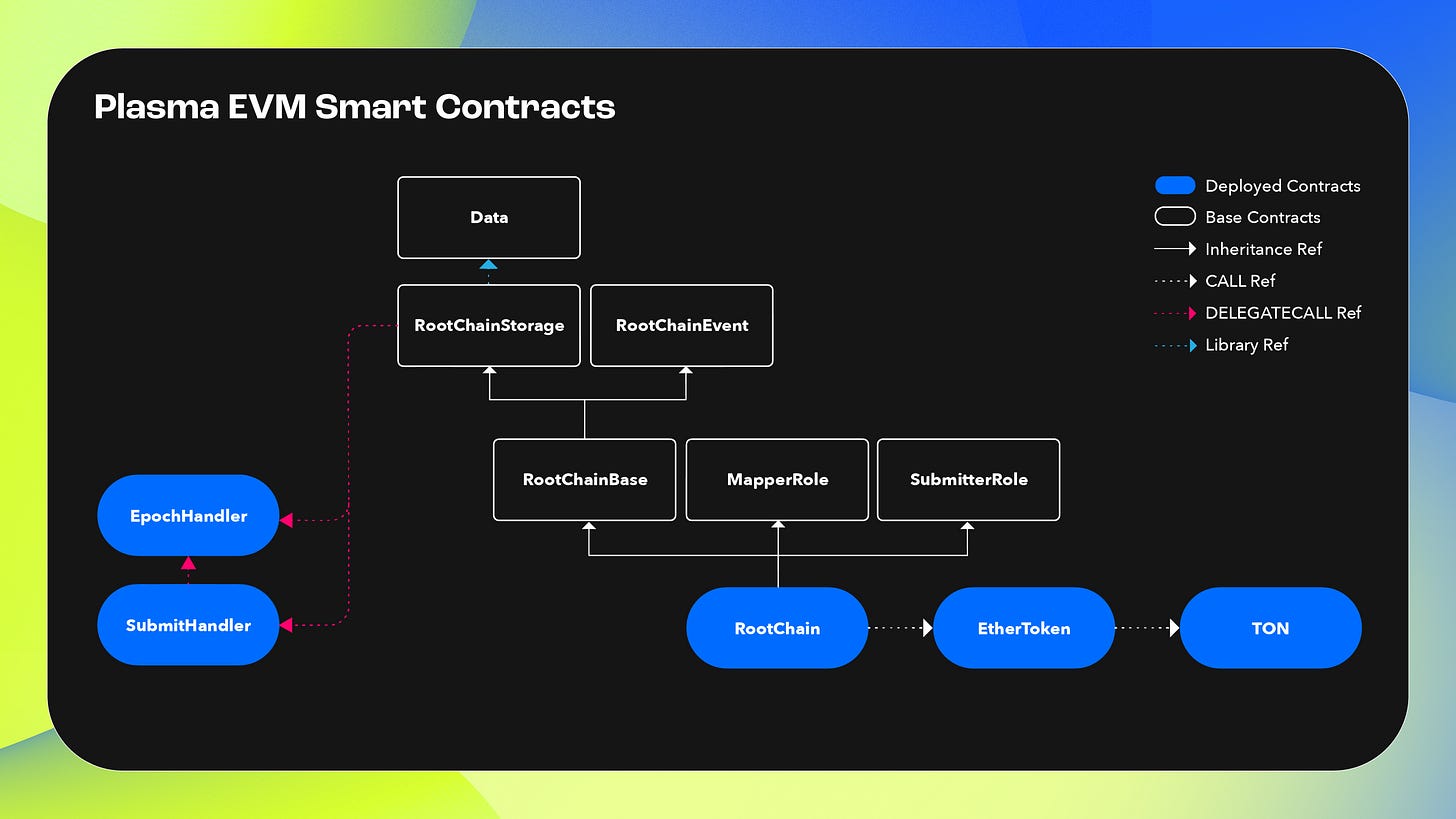 Plasma EVM Smart Contracts

Deployed Contracts
Base Contracts
Inheritance Ref
CALL Ref
DELEGATECALL Ref
Library Ref

Data

RootChainStorage

RootChainEvent

RootChainBase

MapperRole

SubmitterRole

EpochHandler

SubmitHandler

RootChain

EtherToken

TON